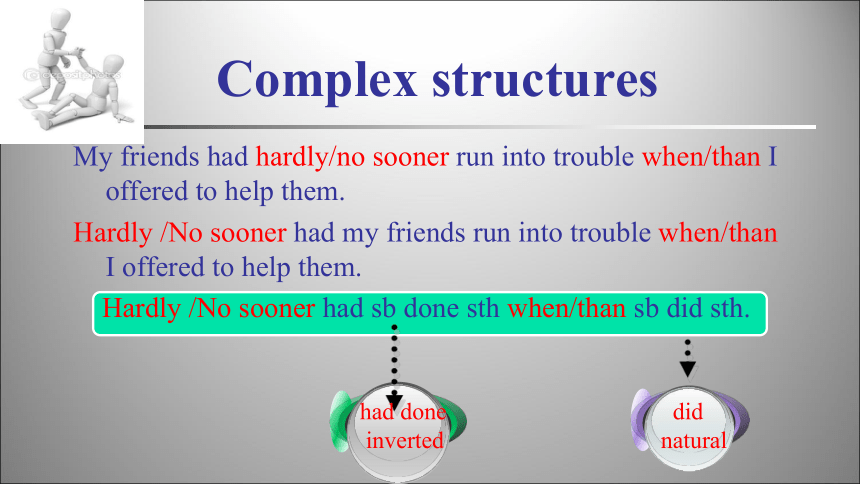 Complex structures

My friends had hardly/no sooner run into trouble when/than I offered to help them.

Hardly /No sooner had my friends run into trouble when/than I offered to help them.

Hardly /No sooner had sb done sth when/than sb did sth.

had done inverted

did natural